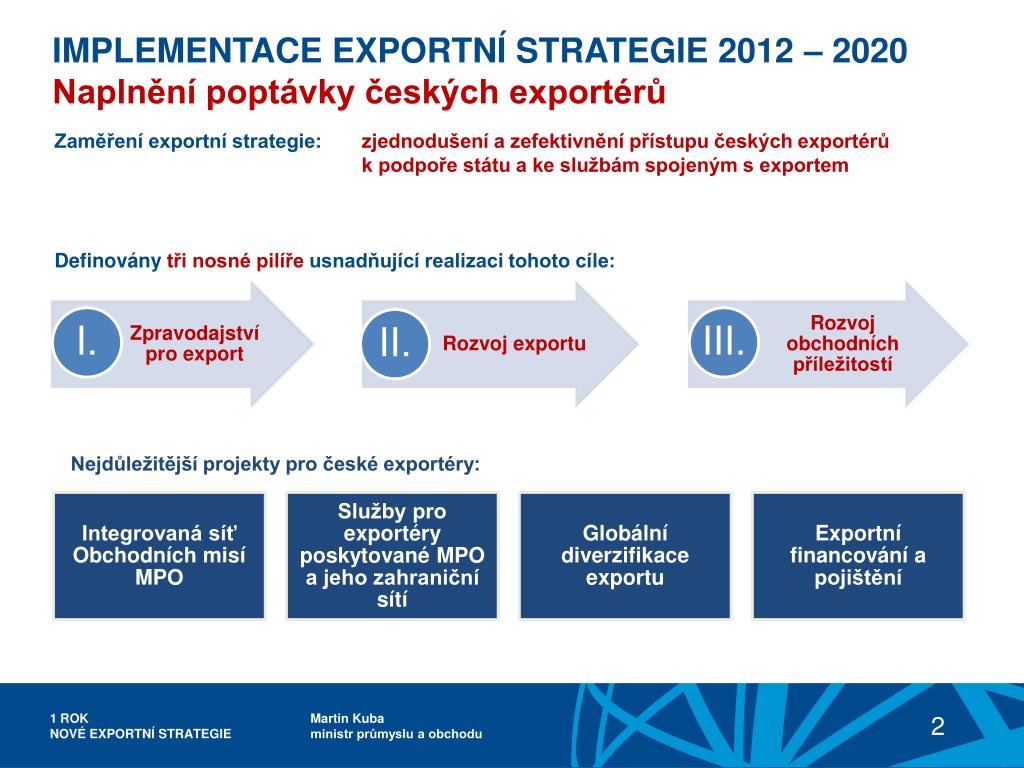 IMPLEMENTACE EXPORTNÍ STRATEGIE 2012 – 2020
Naplnění poptávky českých exportérů

Zaměření exportní strategie: zjednodušení a zefektivnění přístupu českých exportérů k podpoře státu a ke službám spojeným s exportem

Definovány tři nosné pilíře usnadňující realizaci tohoto cíle:

I. Zpravodajství pro export

II. Rozvoj exportu

III. Rozvoj obchodních příležitostí

Nejdůležitější projekty pro české exportéry:

Integrovaná síť Obchodních misí MPO

Služby pro exportéry poskytované MPO a jeho zahraniční sítí

Globální diverzifikace exportu

Exportní financování a pojištění

1 ROK
NOVÉ EXPORTNÍ STRATEGIE

Martin Kuba
ministr průmyslu a obchodu

2